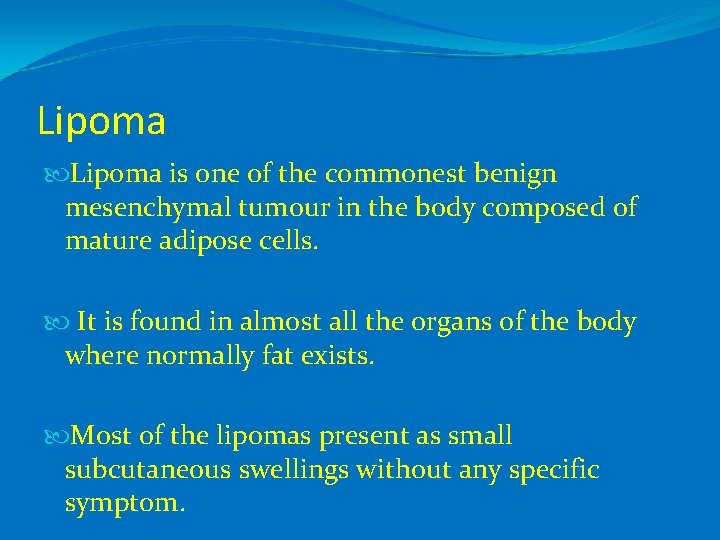 Lipoma

Lipoma is one of the commonest benign mesenchymal tumour in the body composed of mature adipose cells.

It is found in almost all the organs of the body where normally fat exists.

Most of the lipomas present as small subcutaneous swellings without any specific symptom.